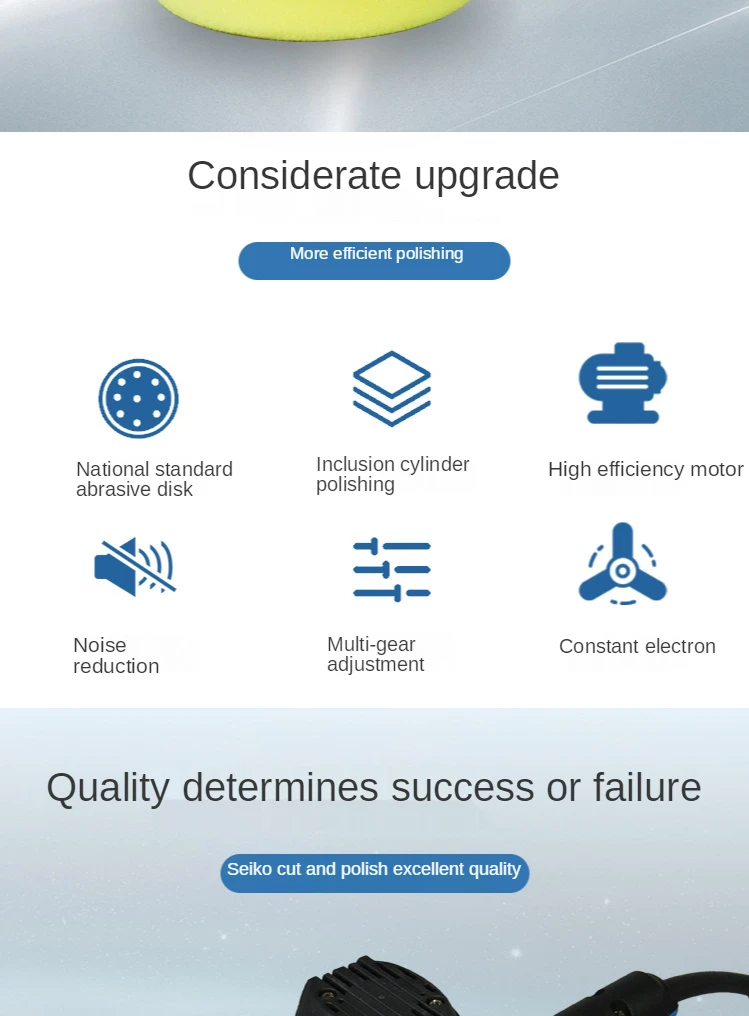 Considerate upgrade

More efficient polishing

National standard abrasive disk

Inclusion cylinder polishing

High efficiency motor

Noise reduction

Multi-gear adjustment

Constant electron

Quality determines success or failure

Seiko cut and polish excellent quality